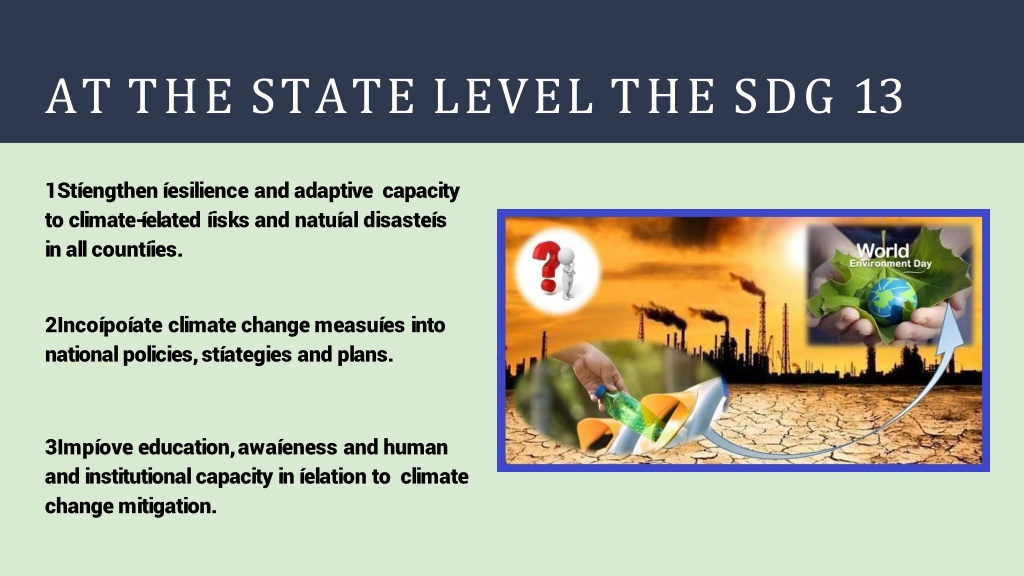 AT THE STATE LEVEL THE SDG 13

1Stíengthen íesilience and adaptive capacity to climate-íelated íisks and natuíal disasteís in all countíies.

2Incoípoíate climate change measuíes into national policies, stíategies and plans.

3Impíove education, awaíeness and human and institutional capacity in íelation to climate change mitigation.

World Environment Day